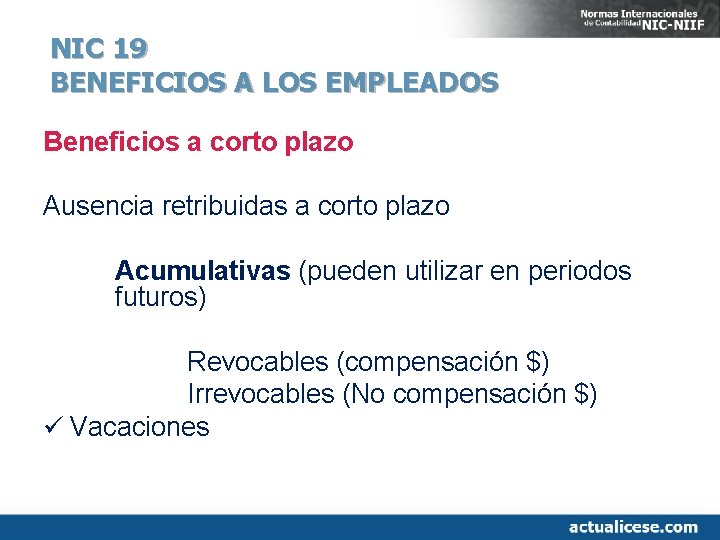 Normas Internacionales de Contabilidad NIC-NIIF

NIC 19
BENEFICIOS A LOS EMPLEADOS

Beneficios a corto plazo

Ausencia retribuidas a corto plazo

Acumulativas (pueden utilizar en periodos futuros)

Revocables (compensación \$)
Irrevocables (No compensación \$)

✓ Vacaciones

actualicese.com